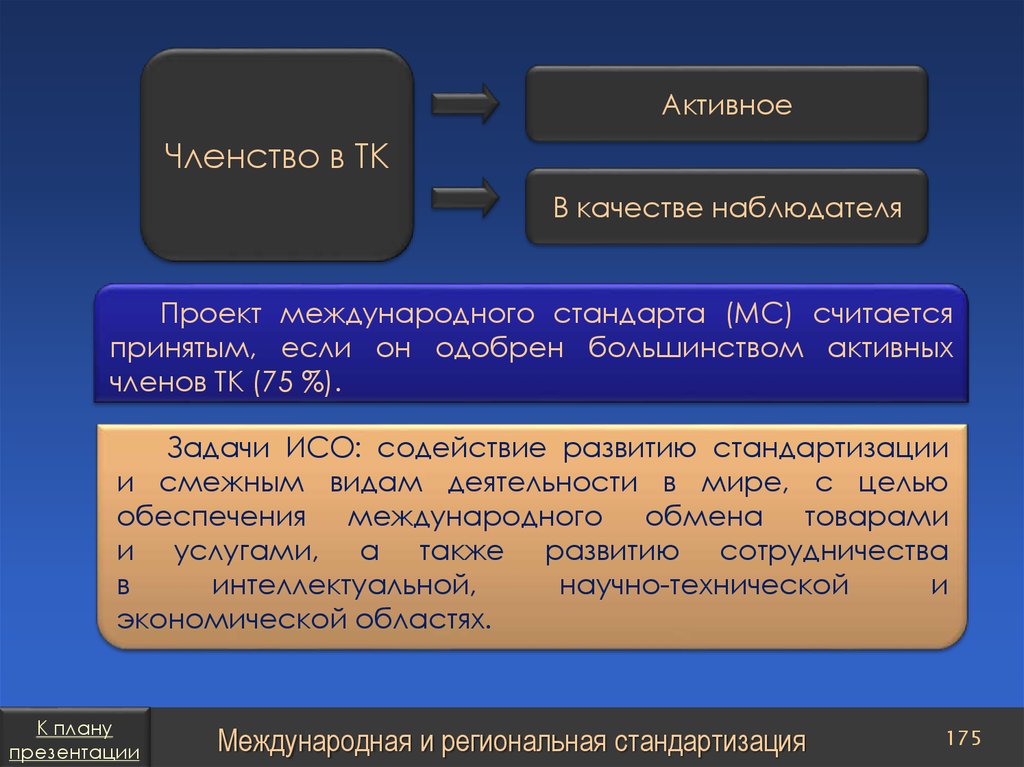 Членство в ТК

Активное

В качестве наблюдателя

Проект международного стандарта (МС) считается принятым, если он одобрен большинством активных членов ТК (75 %).

Задачи ИСО: содействие развитию стандартизации и смежным видам деятельности в мире, с целью обеспечения международного обмена товарами и услугами, а также развитию сотрудничества в интеллектуальной, научно-технической и экономической областях.

К плану презентации

Международная и региональная стандартизация

175